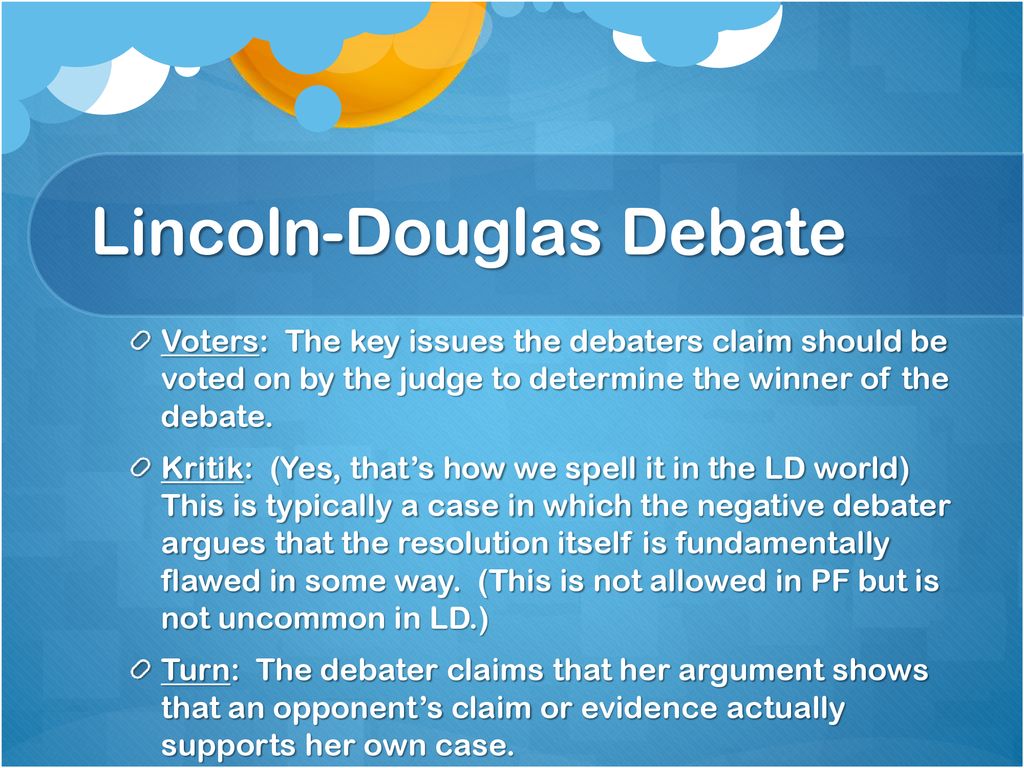 Lincoln-Douglas Debate

Voters: The key issues the debaters claim should be voted on by the judge to determine the winner of the debate.

Kritik: (Yes, that's how we spell it in the LD world) This is typically a case in which the negative debater argues that the resolution itself is fundamentally flawed in some way. (This is not allowed in PF but is not uncommon in LD.)

Turn: The debater claims that her argument shows that an opponent's claim or evidence actually supports her own case.